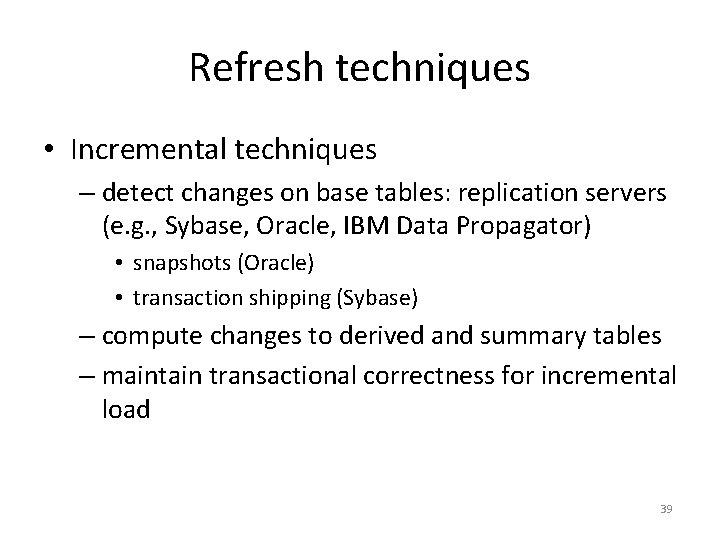 Refresh techniques

• Incremental techniques
  – detect changes on base tables: replication servers (e.g., Sybase, Oracle, IBM Data Propagator)
    • snapshots (Oracle)
    • transaction shipping (Sybase)
  – compute changes to derived and summary tables
  – maintain transactional correctness for incremental load

39